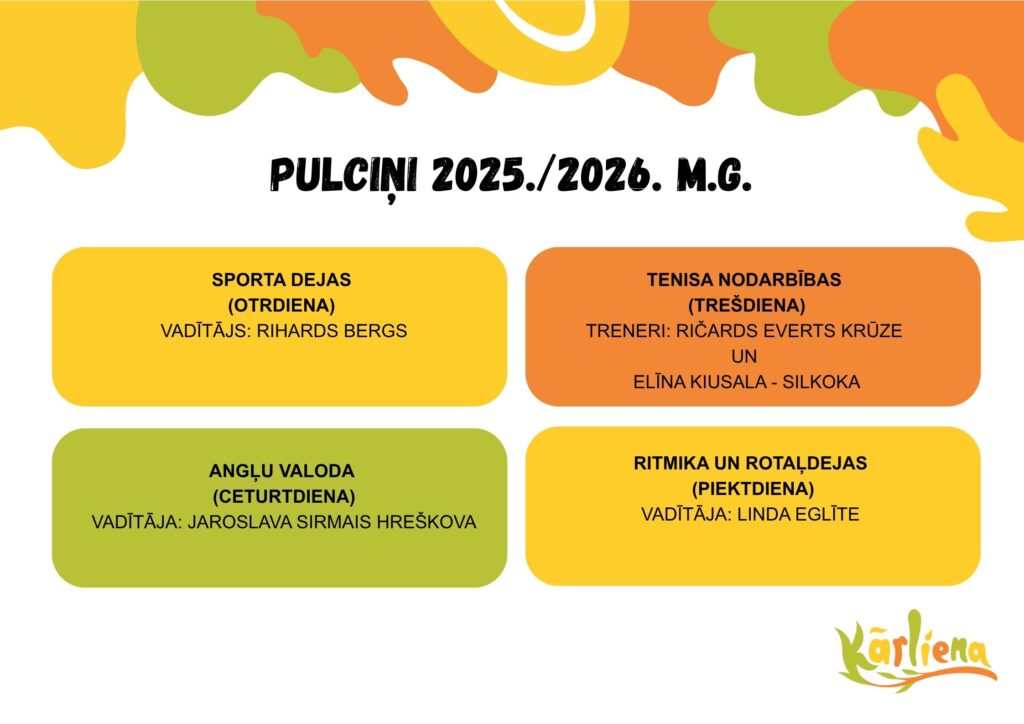 PULCIŅI 2025./2026. M.G.

SPORTA DEJAS
(OTRDIENA)
VADĪTĀJS: RIHARDS BERGS

TENISA NODARBĪBAS
(TREŠDIENA)
TRENERI: RIČARDS EVERTS KRŪZE
UN
ELĪNA KIUSALA - SILKOKA

ANGĻU VALODA
(CETURTDIENA)
VADĪTĀJA: JAROSLAVA SIRMAIS HREŠKOVA

RITMIKA UN ROTAĻDEJAS
(PIEKTDIENA)
VADĪTĀJA: LINDA EGLĪTE

Kārliena